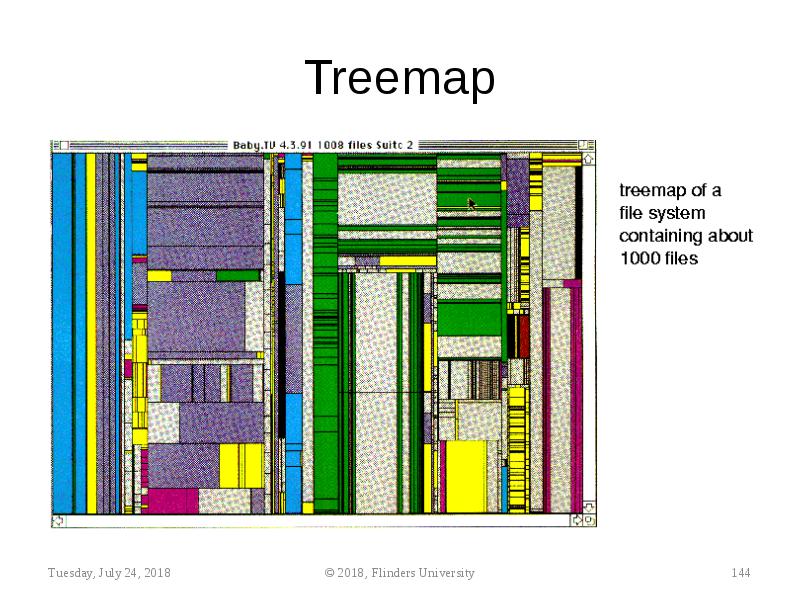 Treemap

Baby.TU 4.3.91 1008 files Suite 2

treemap of a file system containing about 1000 files

Tuesday, July 24, 2018

© 2018, Flinders University

144